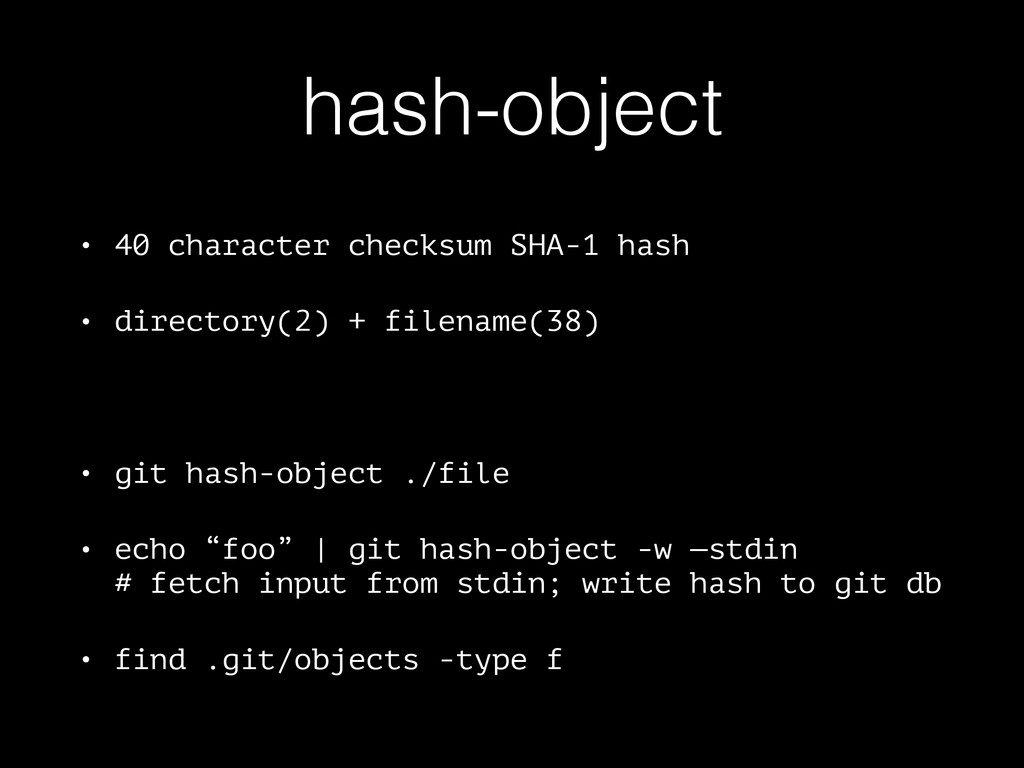 hash-object

• 40 character checksum SHA-1 hash

• directory(2) + filename(38)

• git hash-object ./file

• echo “foo” | git hash-object -w —stdin
# fetch input from stdin; write hash to git db

• find .git/objects -type f